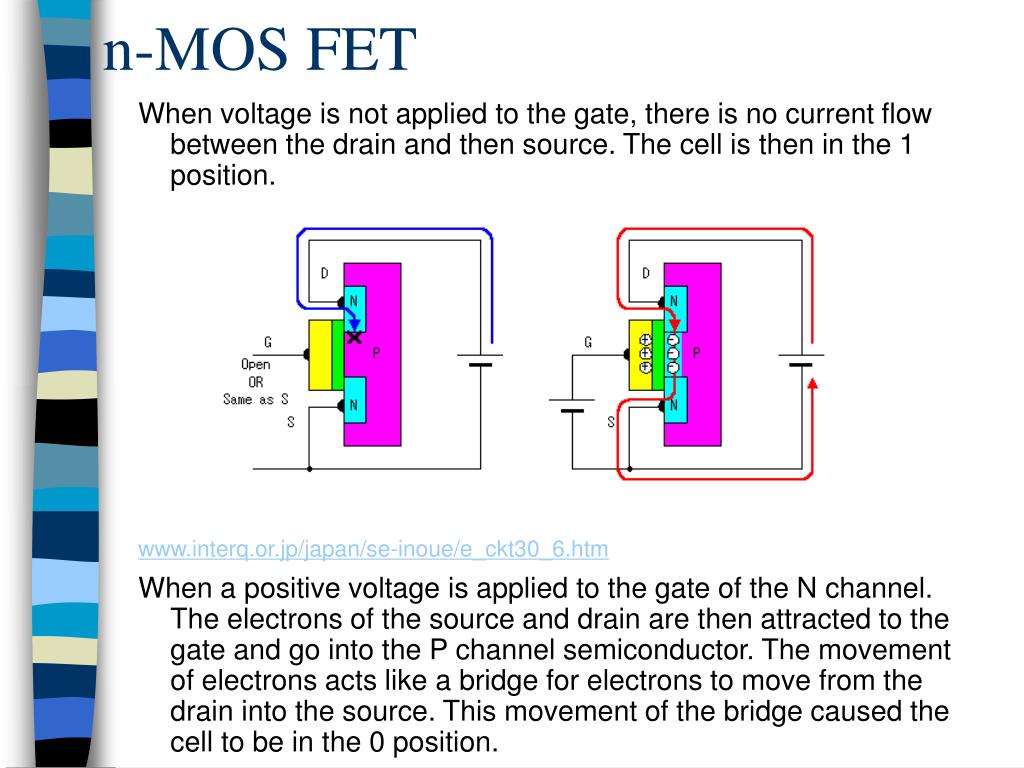 n-MOS FET

When voltage is not applied to the gate, there is no current flow between the drain and then source. The cell is then in the 1 position.

D
N
G
P
Open
OR
Same as S
N
S

D
N
G
P
N
S

www.interq.or.jp/japan/se-inoue/e_ckt30_6.htm

When a positive voltage is applied to the gate of the N channel. The electrons of the source and drain are then attracted to the gate and go into the P channel semiconductor. The movement of electrons acts like a bridge for electrons to move from the drain into the source. This movement of the bridge caused the cell to be in the 0 position.